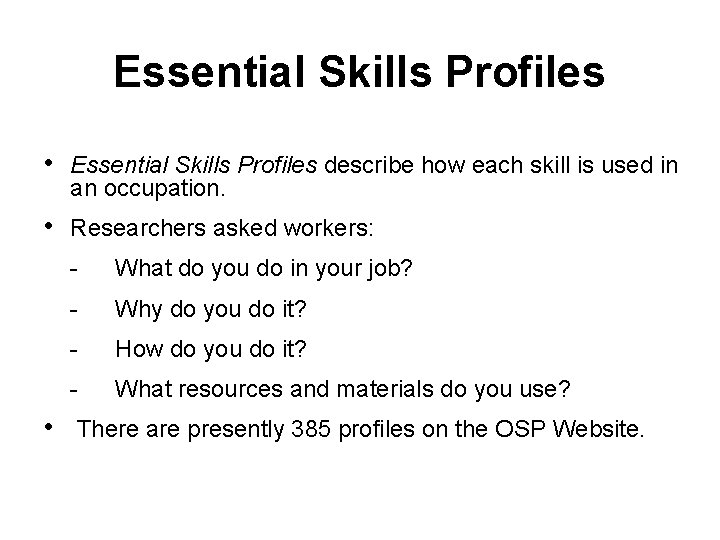 Essential Skills Profiles

• Essential Skills Profiles describe how each skill is used in an occupation.

• Researchers asked workers:

- What do you do in your job?

- Why do you do it?

- How do you do it?

- What resources and materials do you use?

• There are presently 385 profiles on the OSP Website.